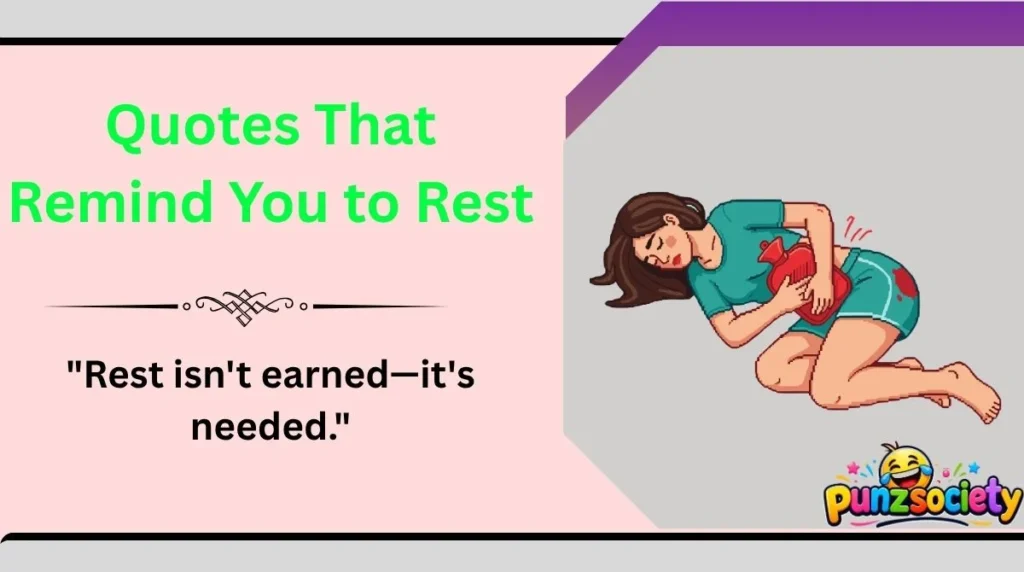 Quotes That Remind You to Rest

"Rest isn't earned—it's needed."

punzsociety